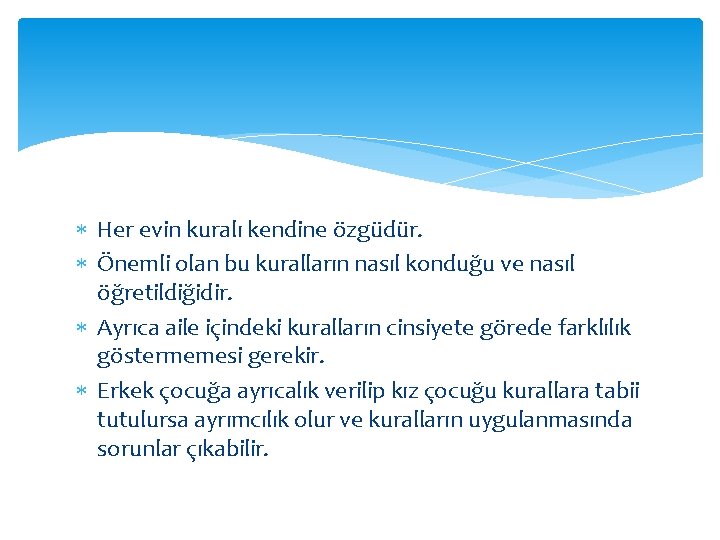 ∗ Her evin kuralı kendine özgüdür.
∗ Önemli olan bu kuralların nasıl konduğu ve nasıl öğretildiğidir.
∗ Ayrıca aile içindeki kuralların cinsiyete görede farklılık göstermemesi gerekir.
∗ Erkek çocuğa ayrıcalık verilip kız çocuğu kurallara tabii tutulursa ayrımcılık olur ve kuralların uygulanmasında sorunlar çıkabilir.